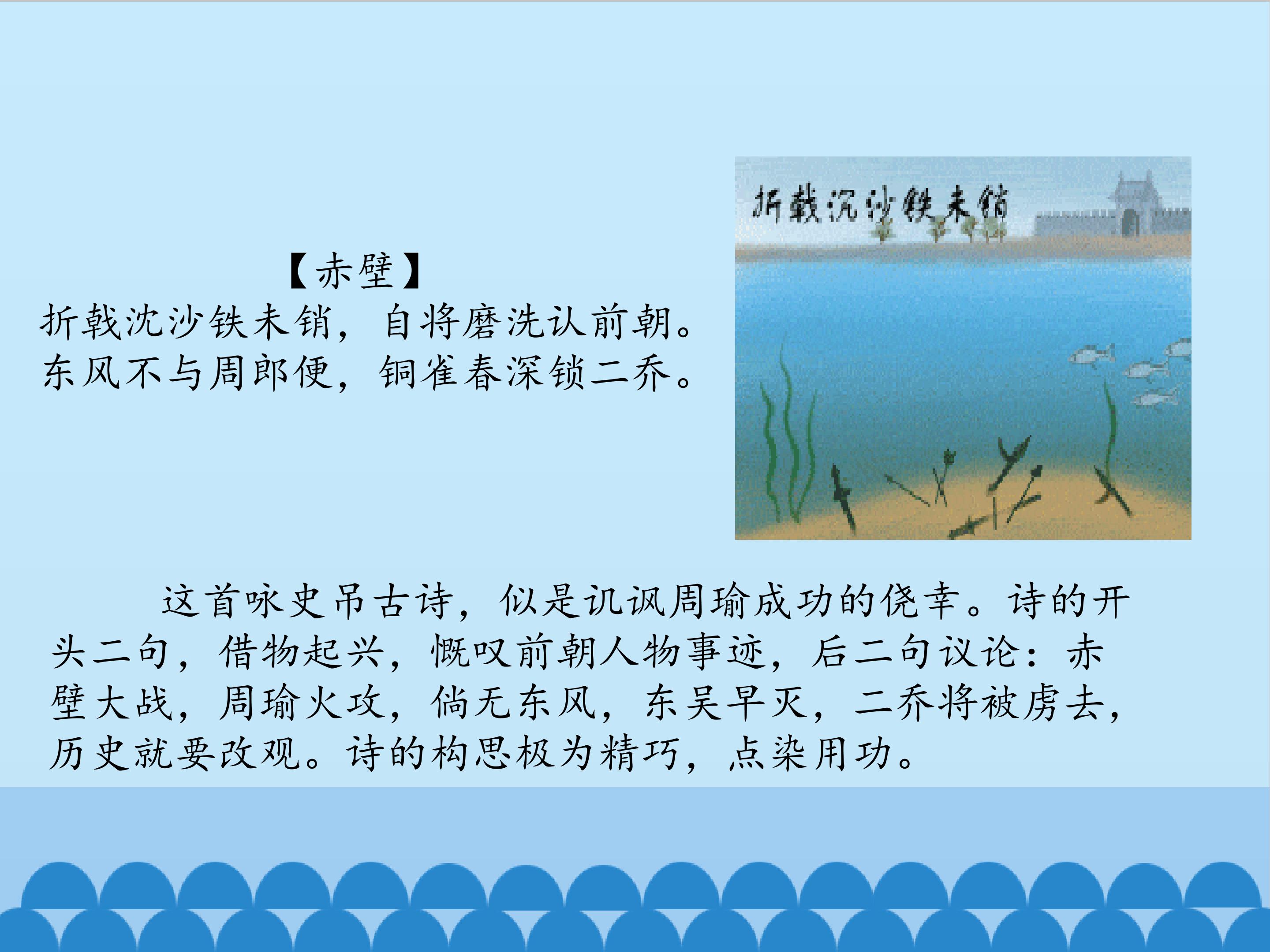 【赤壁】
折戟沈沙铁未销，自将磨洗认前朝。
东风不与周郎便，铜雀春深锁二乔。

折戟沉沙铁未销

这首咏史吊古诗，似是讥讽周瑜成功的侥幸。诗的开头二句，借物起兴，慨叹前朝人物事迹，后二句议论：赤壁大战，周瑜火攻，倘无东风，东吴早灭，二乔将被虏去，历史就要改观。诗的构思极为精巧，点染用功。